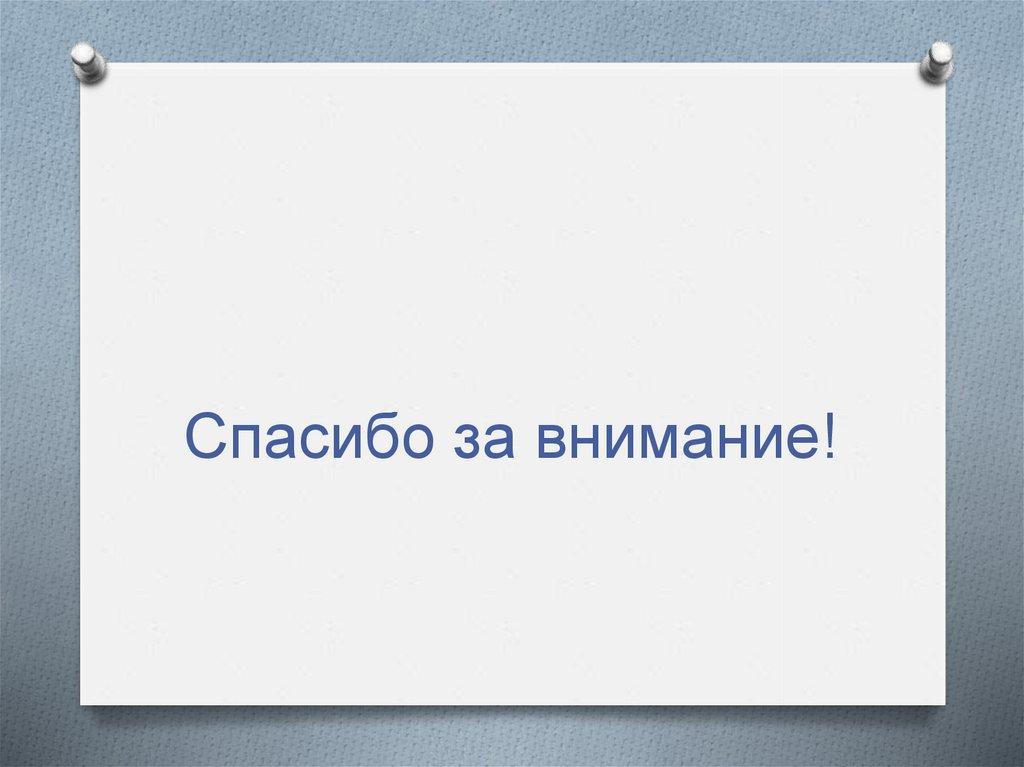 Спасибо за внимание!